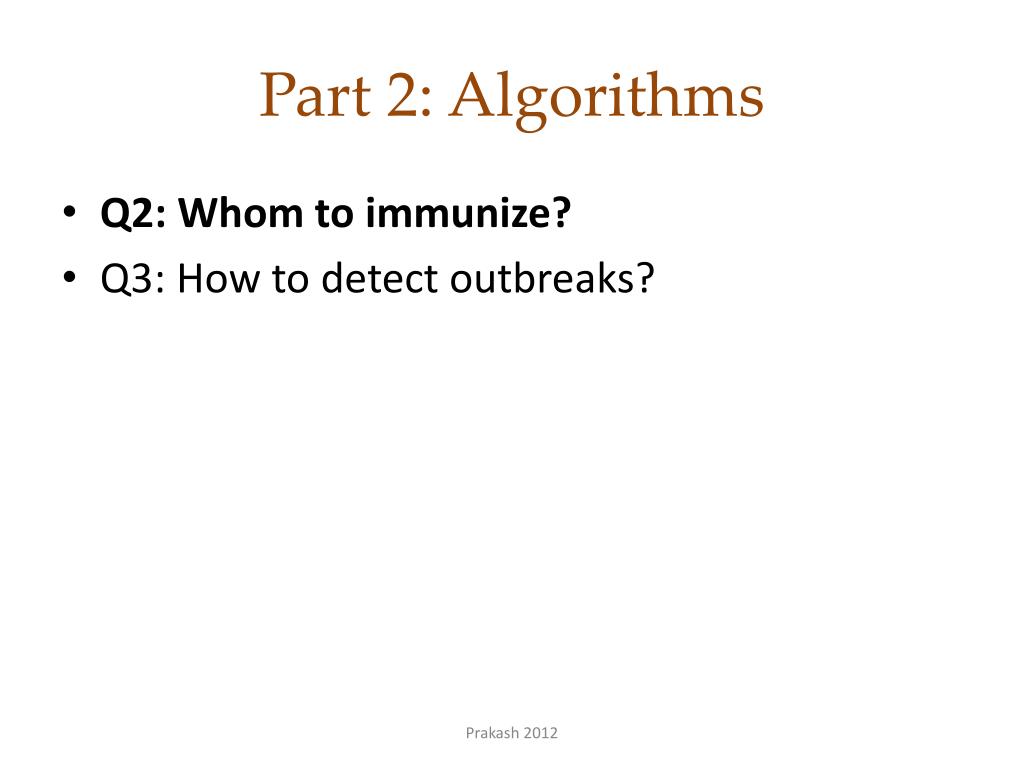 Part 2: Algorithms

• Q2: Whom to immunize?
• Q3: How to detect outbreaks?

Prakash 2012